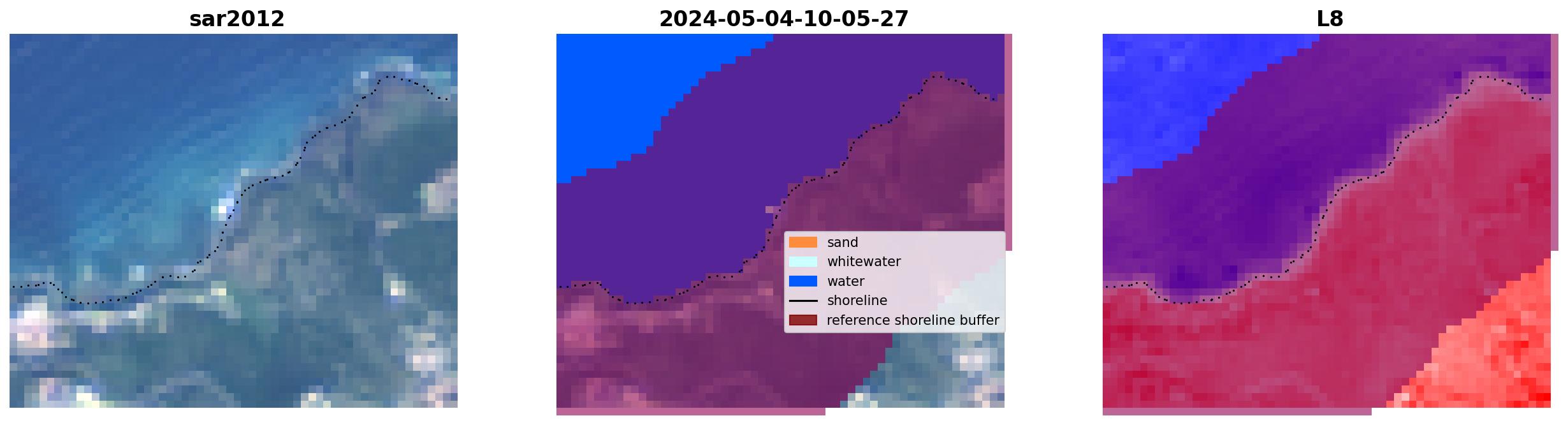 sar2012

2024-05-04-10-05-27

sand
whitewater
water
shoreline
reference shoreline buffer

L8